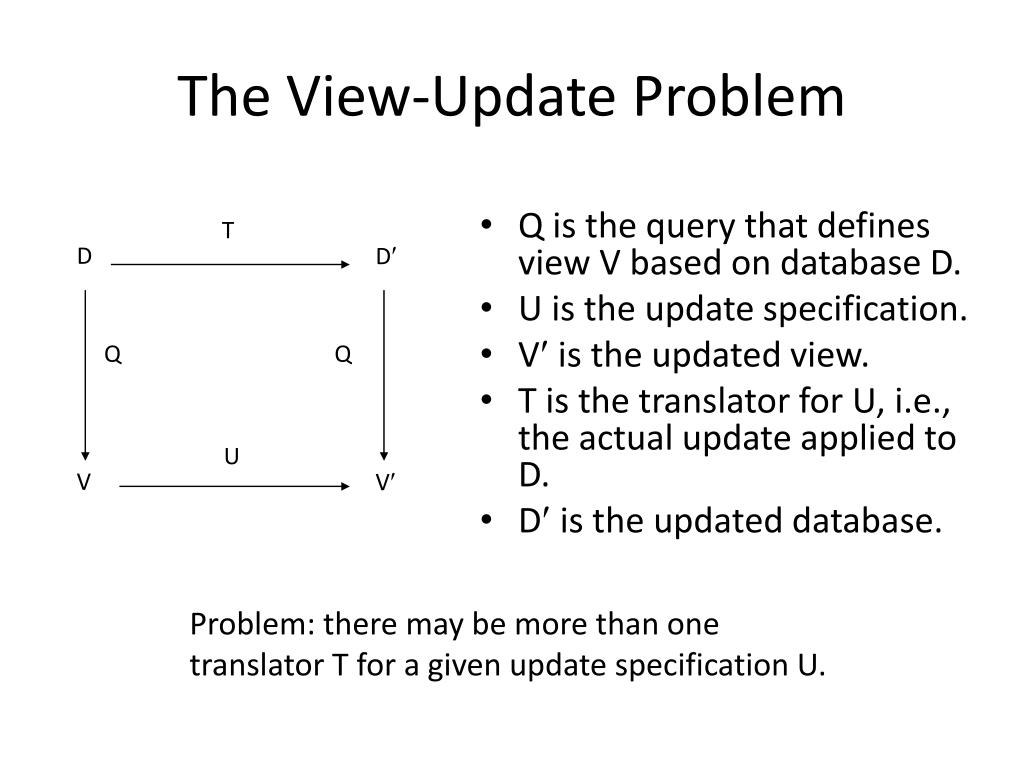 The View-Update Problem

T
D D′
Q Q
U
V V′

• Q is the query that defines view V based on database D.
• U is the update specification.
• V′ is the updated view.
• T is the translator for U, i.e., the actual update applied to D.
• D′ is the updated database.

Problem: there may be more than one translator T for a given update specification U.